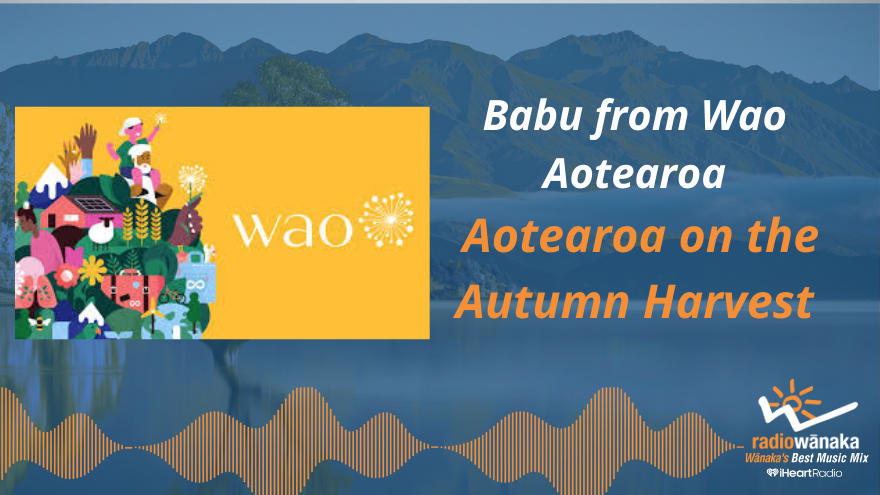 wao

Babu from Wao Aotearoa

Aotearoa on the Autumn Harvest

radiowānaka
Wānaka's Best Music Mix
iHeartRadio